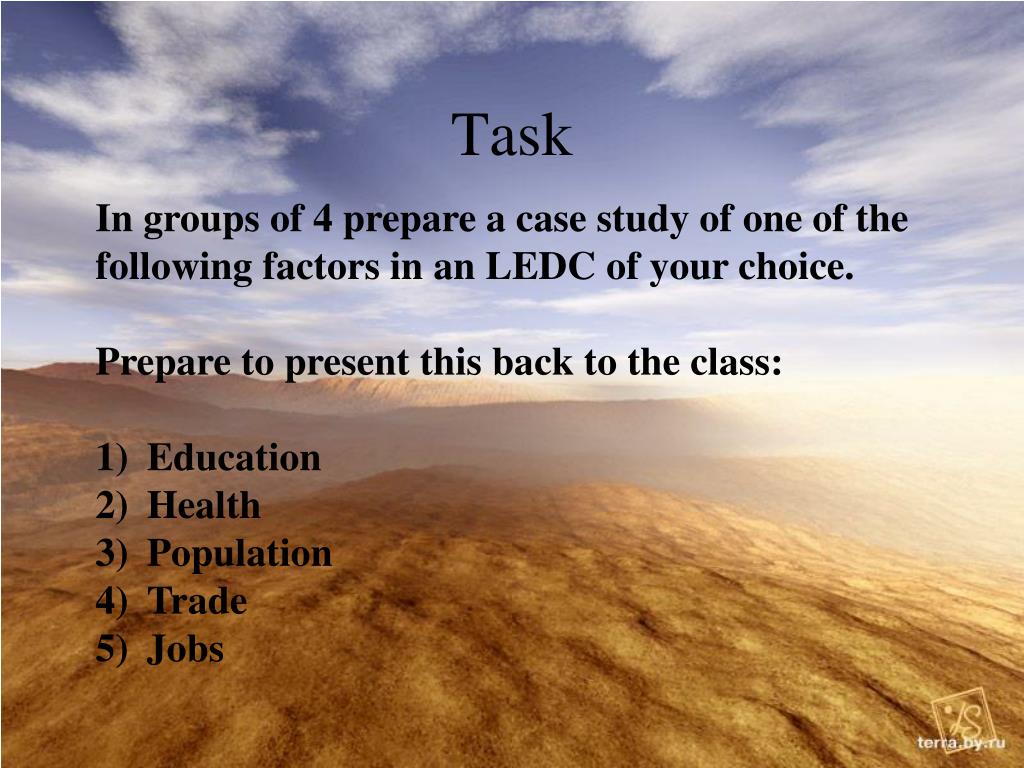 Task

In groups of 4 prepare a case study of one of the following factors in an LEDC of your choice.

Prepare to present this back to the class:

1) Education
2) Health
3) Population
4) Trade
5) Jobs

terra.by.ru